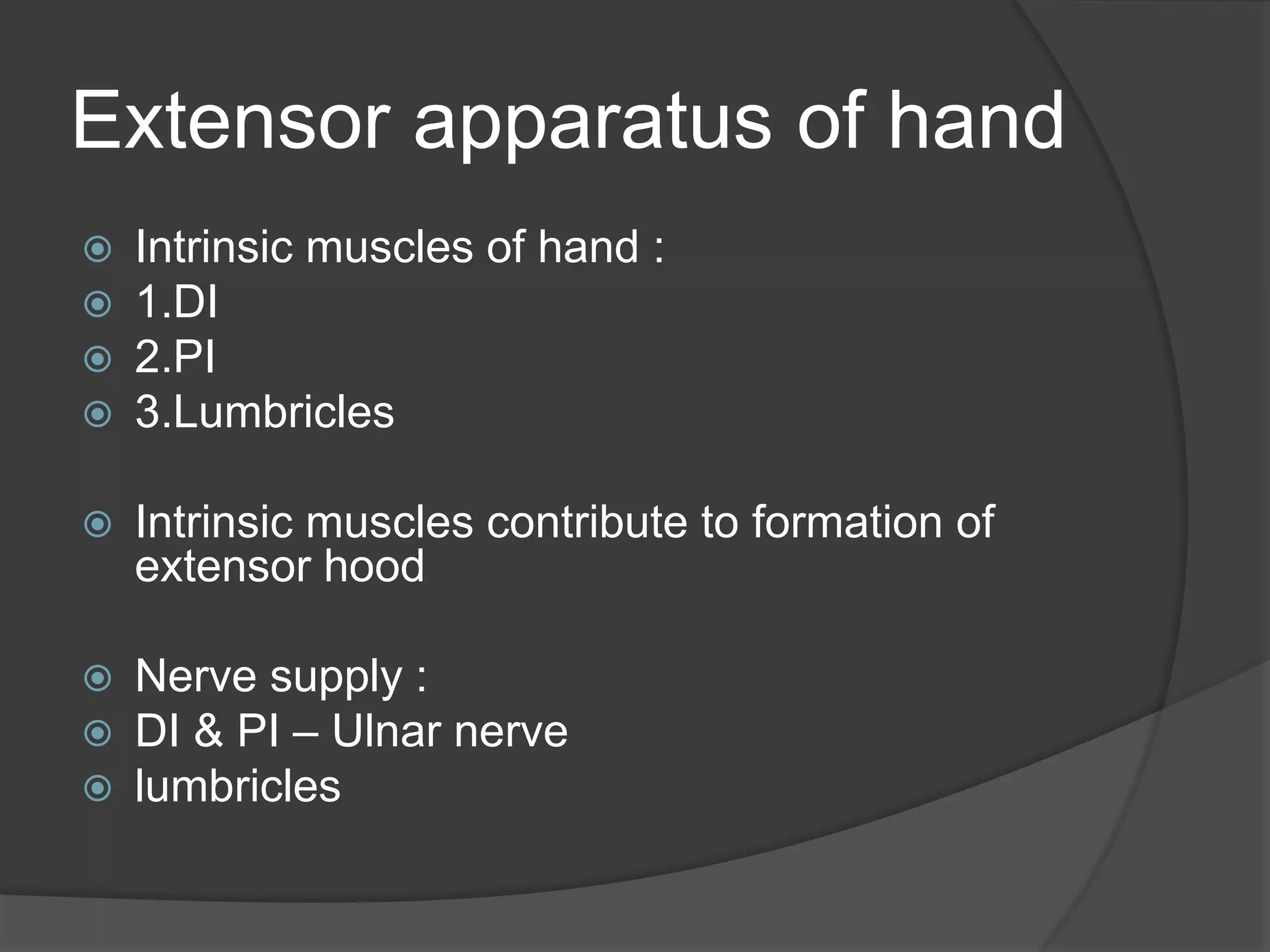 Extensor apparatus of hand

Intrinsic muscles of hand :
1.DI
2.PI
3.Lumbricles

Intrinsic muscles contribute to formation of extensor hood

Nerve supply :
DI & PI – Ulnar nerve
lumbricles